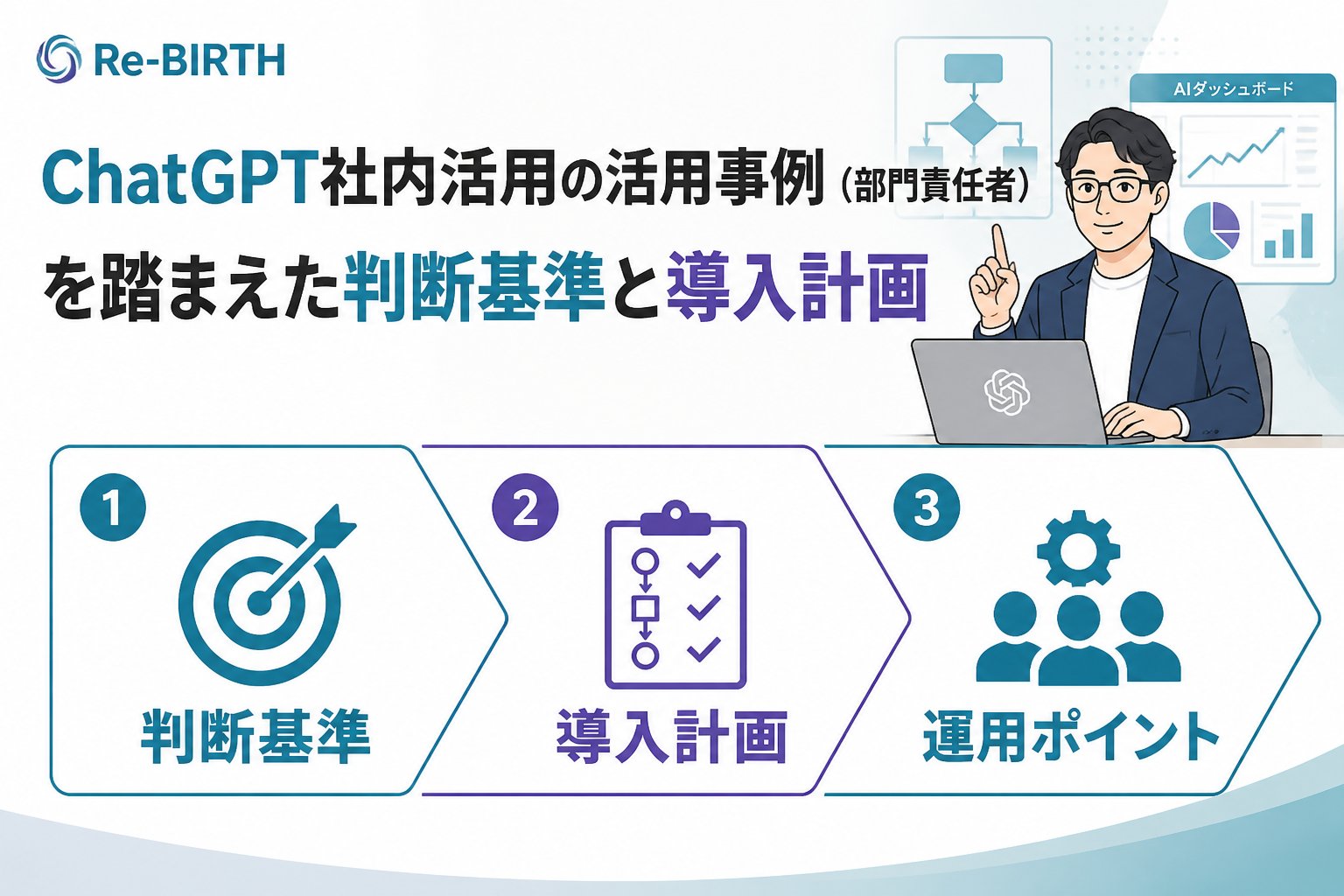 Re-BIRTH

AIダッシュボード

ChatGPT社内活用の活用事例（部門責任者）を踏まえた判断基準と導入計画

1
判断基準

2
導入計画

3
運用ポイント